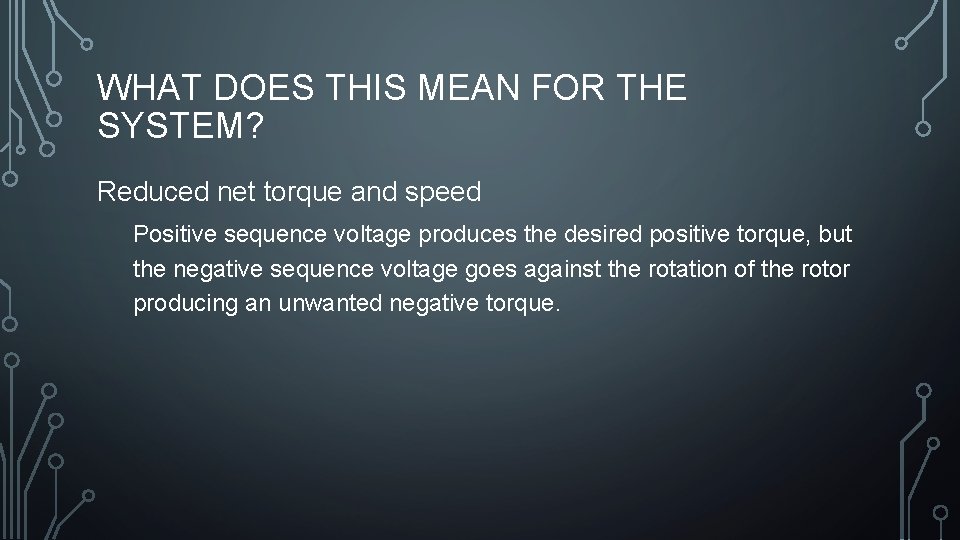 WHAT DOES THIS MEAN FOR THE SYSTEM?

Reduced net torque and speed

Positive sequence voltage produces the desired positive torque, but the negative sequence voltage goes against the rotation of the rotor producing an unwanted negative torque.